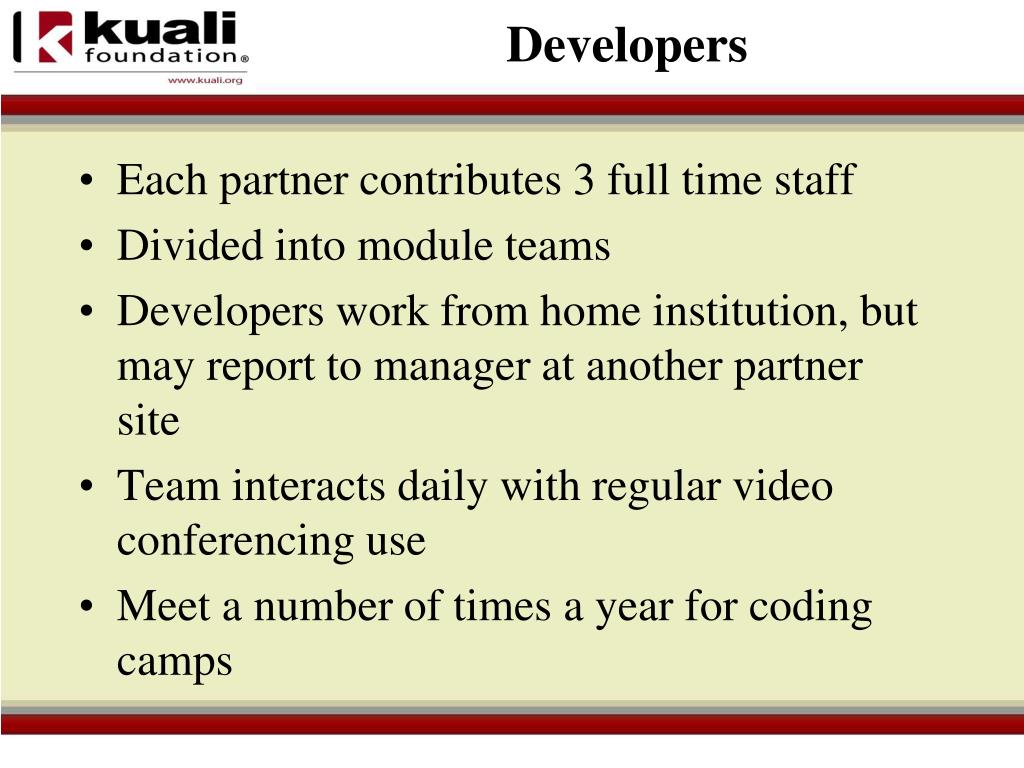 kuali foundation®
www.kuali.org

Developers

• Each partner contributes 3 full time staff
• Divided into module teams
• Developers work from home institution, but may report to manager at another partner site
• Team interacts daily with regular video conferencing use
• Meet a number of times a year for coding camps